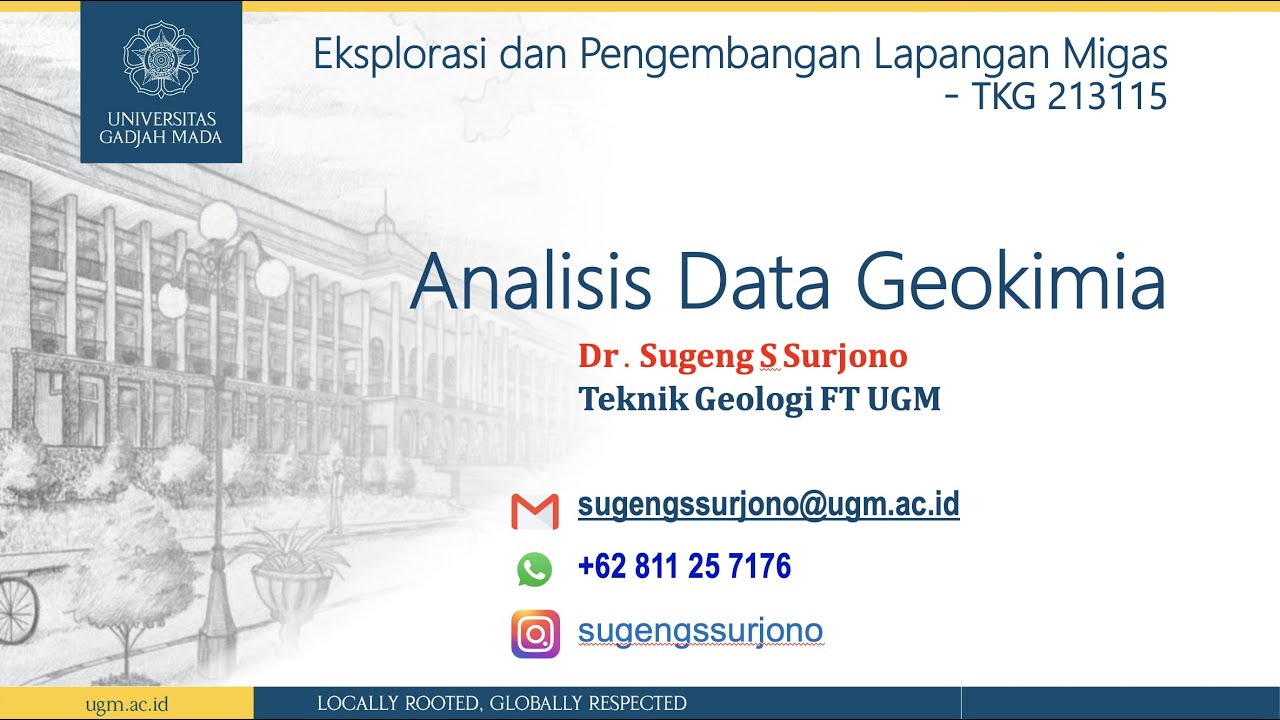 UNIVERSITAS GADJAH MADA

Eksplorasi dan Pengembangan Lapangan Migas - TKG 213115

Analisis Data Geokimia

Dr. Sugeng S Surjono
Teknik Geologi FT UGM

sugengssurjono@ugm.ac.id

+62 811 25 7176

sugengssurjono

ugm.ac.id

LOCALLY ROOTED, GLOBALLY RESPECTED